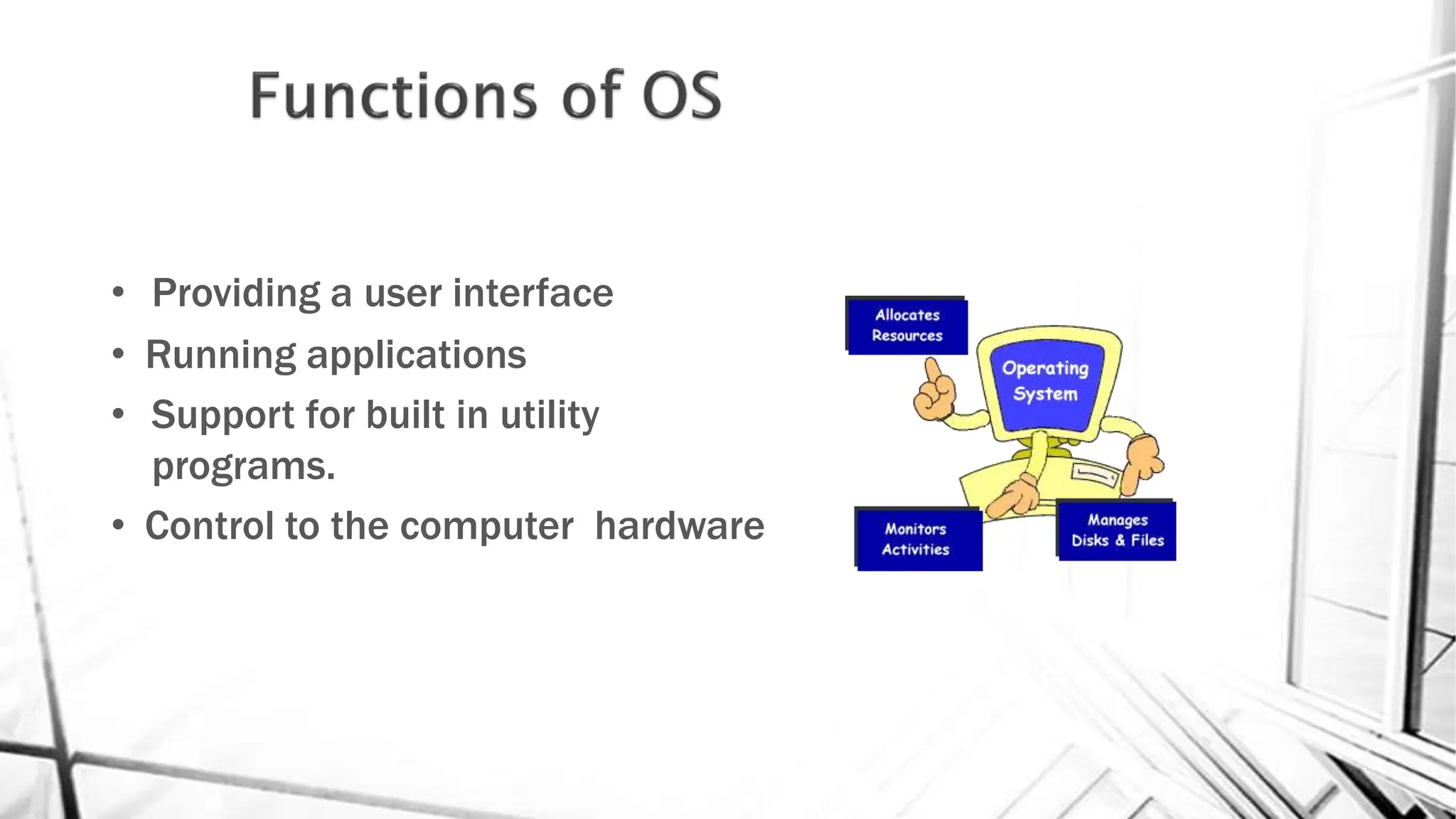 Functions of OS

• Providing a user interface
• Running applications
• Support for built in utility programs.
• Control to the computer  hardware

Allocates Resources

Operating System

Monitors Activities

Manages Disks & Files